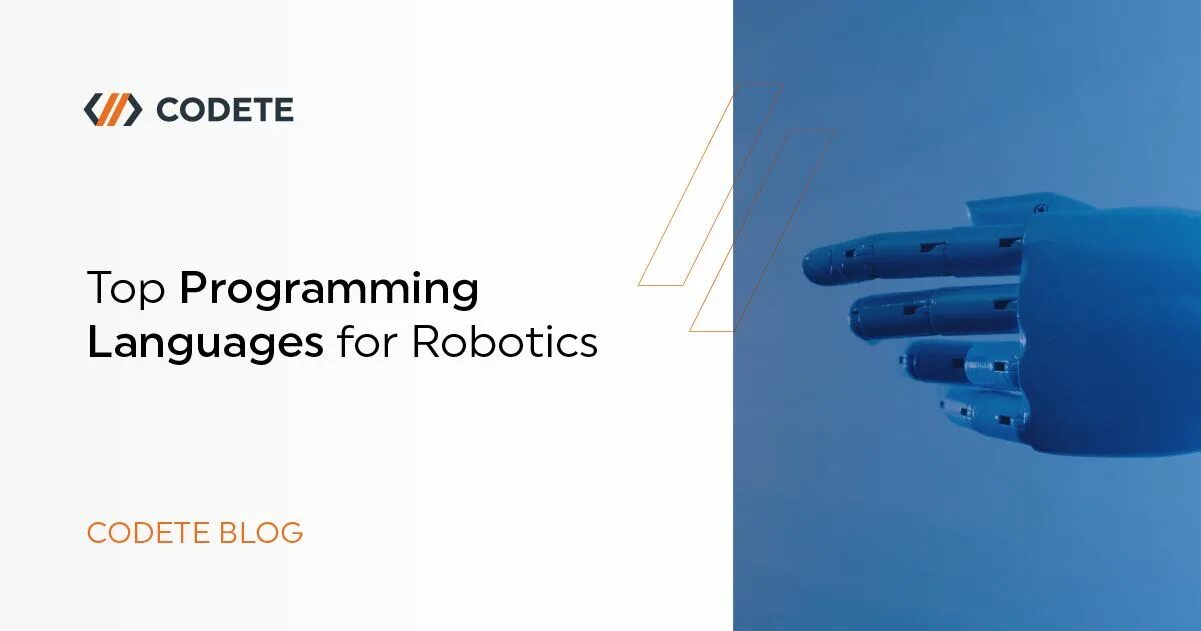 CODETE

Top Programming Languages for Robotics

CODETE BLOG